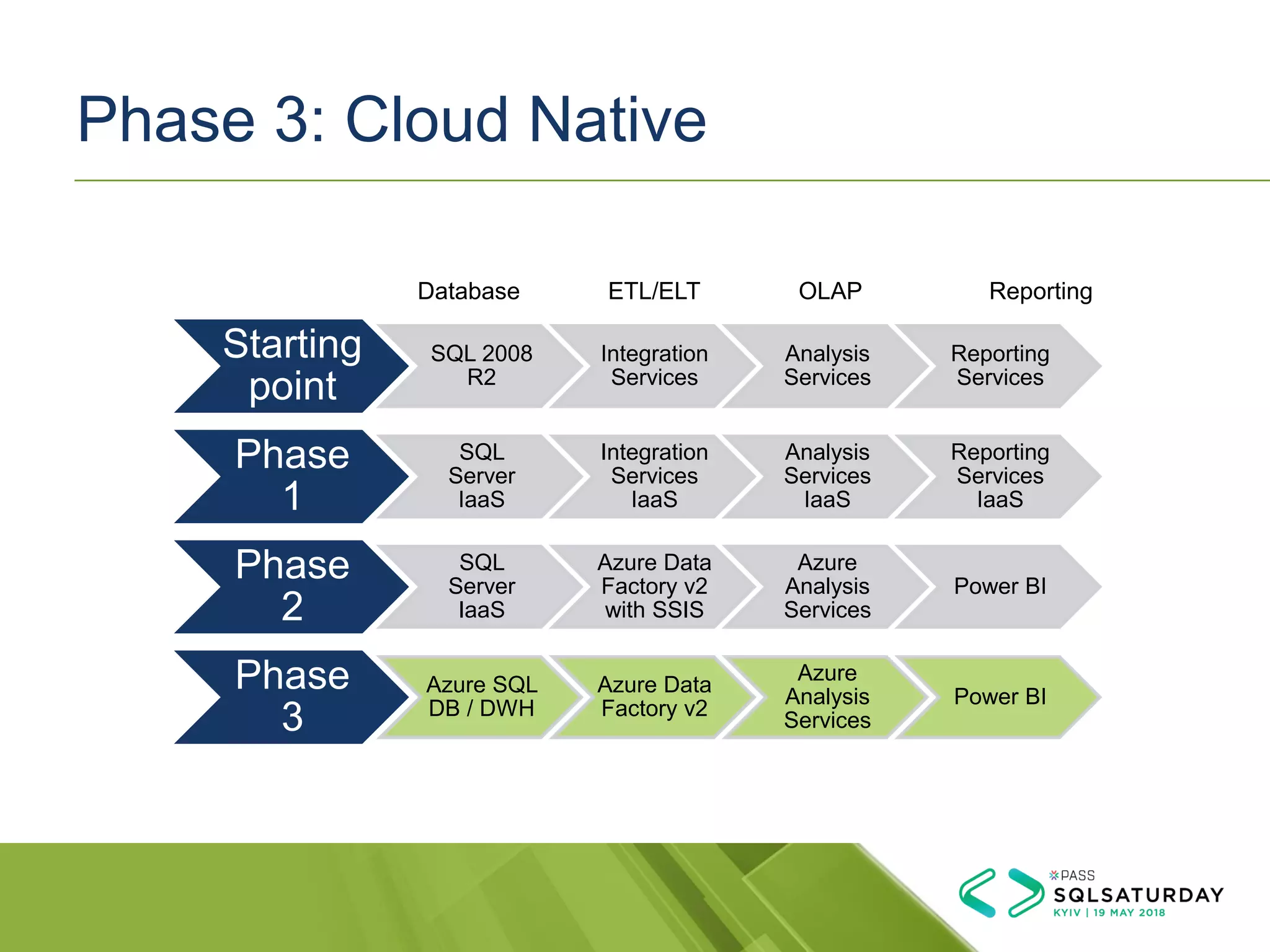 Phase 3: Cloud Native

| | Database | ETL/ELT | OLAP | Reporting |
|---|---|---|---|---|
| Starting point | SQL 2008 R2 | Integration Services | Analysis Services | Reporting Services |
| Phase 1 | SQL Server IaaS | Integration Services IaaS | Analysis Services IaaS | Reporting Services IaaS |
| Phase 2 | SQL Server IaaS | Azure Data Factory v2 with SSIS | Azure Analysis Services | Power BI |
| Phase 3 | Azure SQL DB / DWH | Azure Data Factory v2 | Azure Analysis Services | Power BI |

PASS
SQLSATURDAY
KYIV | 19 MAY 2018